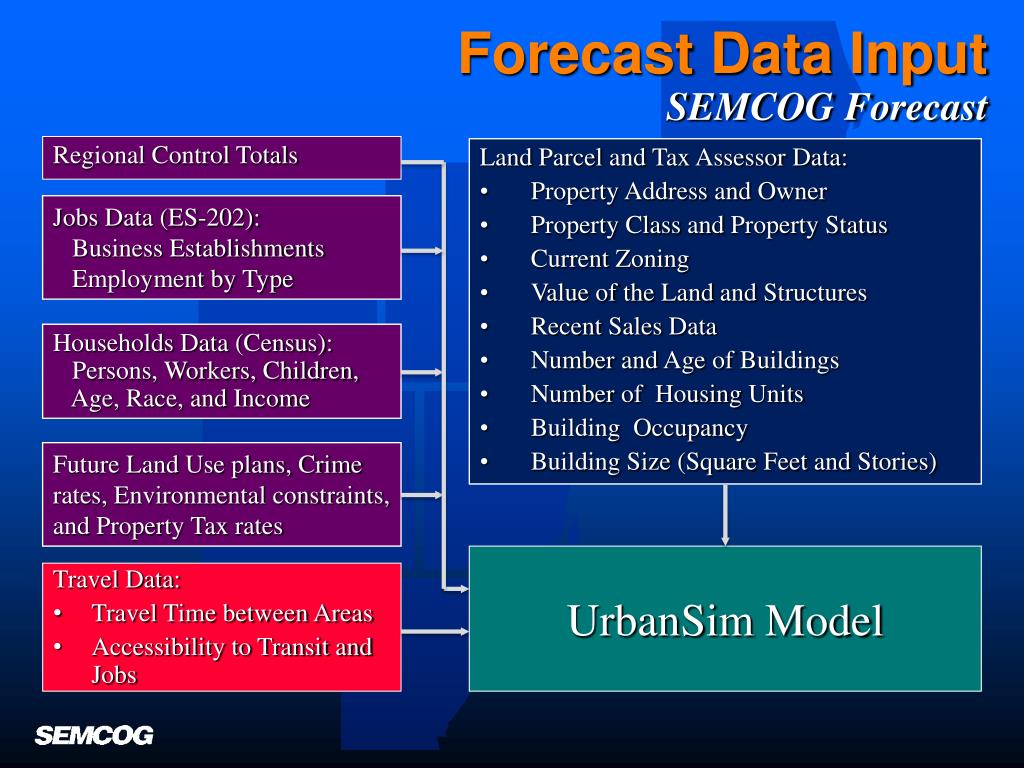 Forecast Data Input
SEMCOG Forecast

Regional Control Totals

Jobs Data (ES-202):
Business Establishments
Employment by Type

Households Data (Census):
Persons, Workers, Children, Age, Race, and Income

Future Land Use plans, Crime rates, Environmental constraints, and Property Tax rates

Travel Data:
• Travel Time between Areas
• Accessibility to Transit and Jobs

Land Parcel and Tax Assessor Data:
• Property Address and Owner
• Property Class and Property Status
• Current Zoning
• Value of the Land and Structures
• Recent Sales Data
• Number and Age of Buildings
• Number of Housing Units
• Building Occupancy
• Building Size (Square Feet and Stories)

UrbanSim Model

SEMCOG